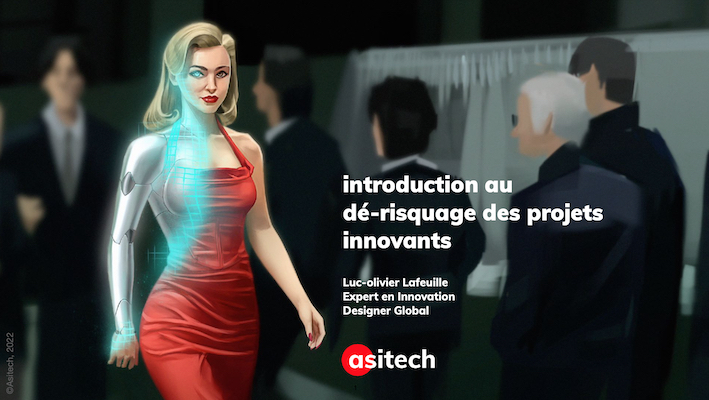 introduction au dé-risquage des projets innovants

Luc-olivier Lafeuille
Expert en Innovation
Designer Global

asitech

©Asitech, 2022